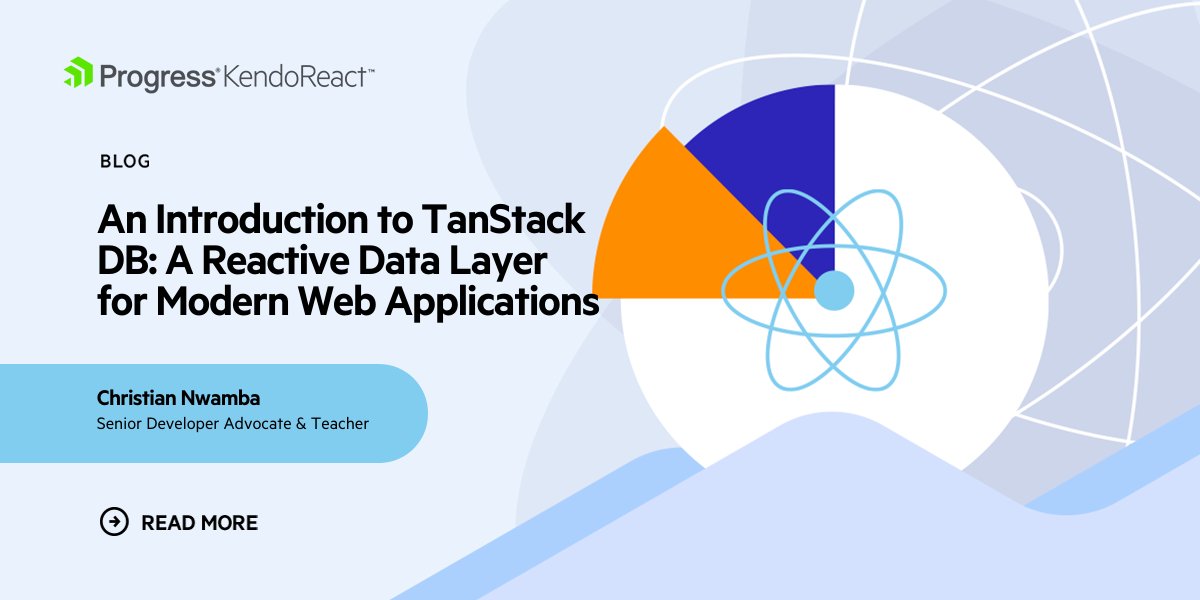 Progress® KendoReact™

BLOG

An Introduction to TanStack DB: A Reactive Data Layer for Modern Web Applications

Christian Nwamba
Senior Developer Advocate & Teacher

READ MORE